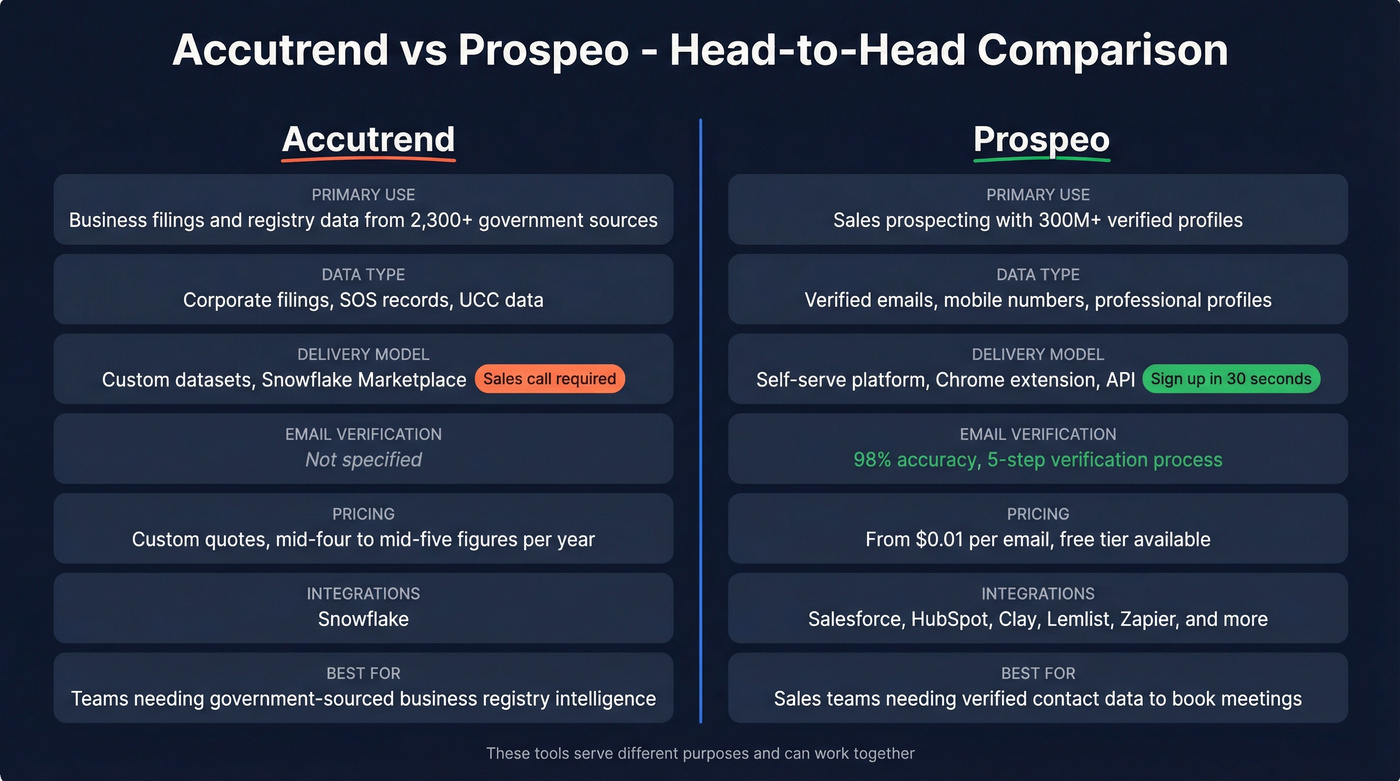 Accutrend vs Prospeo - Head-to-Head Comparison

Accutrend

PRIMARY USE
Business filings and registry data from 2,300+ government sources

DATA TYPE
Corporate filings, SOS records, UCC data

DELIVERY MODEL
Custom datasets, Snowflake Marketplace Sales call required

EMAIL VERIFICATION
Not specified

PRICING
Custom quotes, mid-four to mid-five figures per year

INTEGRATIONS
Snowflake

BEST FOR
Teams needing government-sourced business registry intelligence

Prospeo

PRIMARY USE
Sales prospecting with 300M+ verified profiles

DATA TYPE
Verified emails, mobile numbers, professional profiles

DELIVERY MODEL
Self-serve platform, Chrome extension, API Sign up in 30 seconds

EMAIL VERIFICATION
98% accuracy, 5-step verification process

PRICING
From $0.01 per email, free tier available

INTEGRATIONS
Salesforce, HubSpot, Clay, Lemlist, Zapier, and more

BEST FOR
Sales teams needing verified contact data to book meetings

These tools serve different purposes and can work together